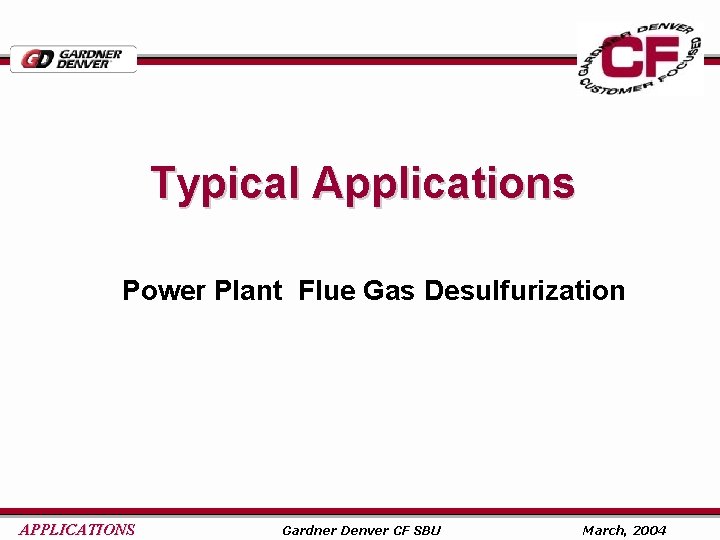 GD GARDNER DENVER

GARDNER DENVER CF CUSTOMER FOCUSED

Typical Applications

Power Plant Flue Gas Desulfurization

APPLICATIONS

Gardner Denver CF SBU

March, 2004